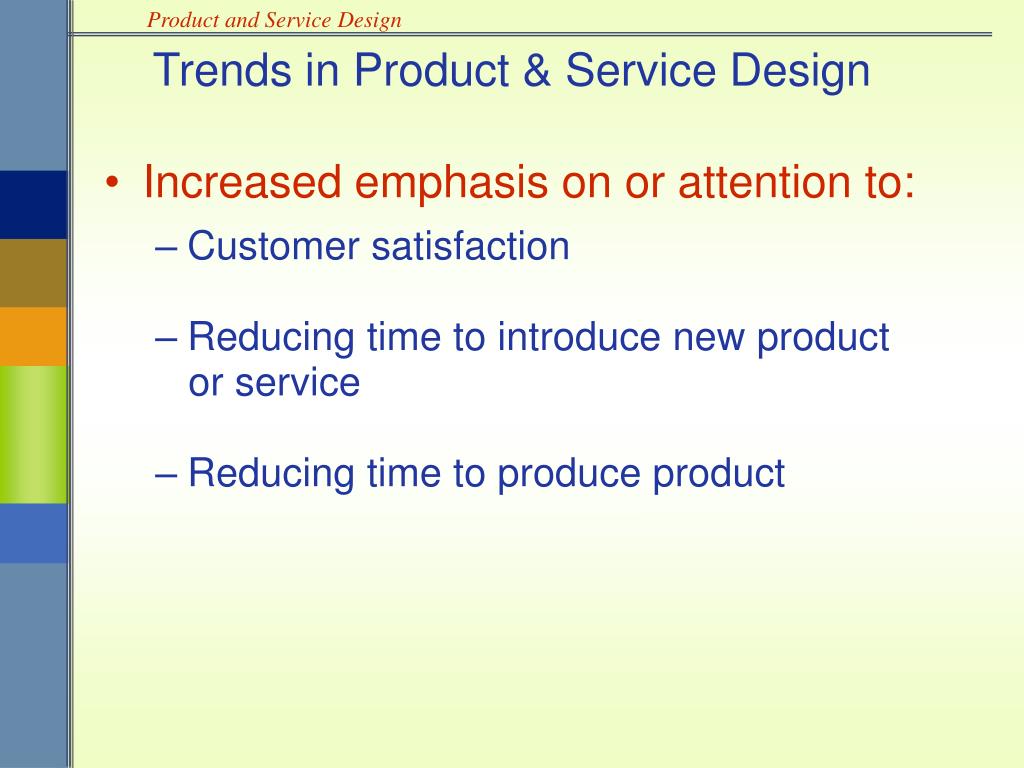 Product and Service Design

Trends in Product & Service Design

• Increased emphasis on or attention to:

– Customer satisfaction

– Reducing time to introduce new product or service

– Reducing time to produce product